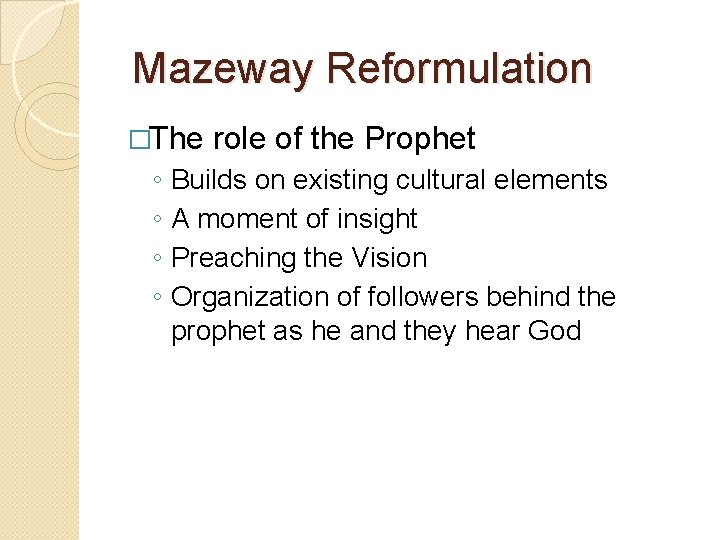 Mazeway Reformulation

□The role of the Prophet
◦ Builds on existing cultural elements
◦ A moment of insight
◦ Preaching the Vision
◦ Organization of followers behind the prophet as he and they hear God